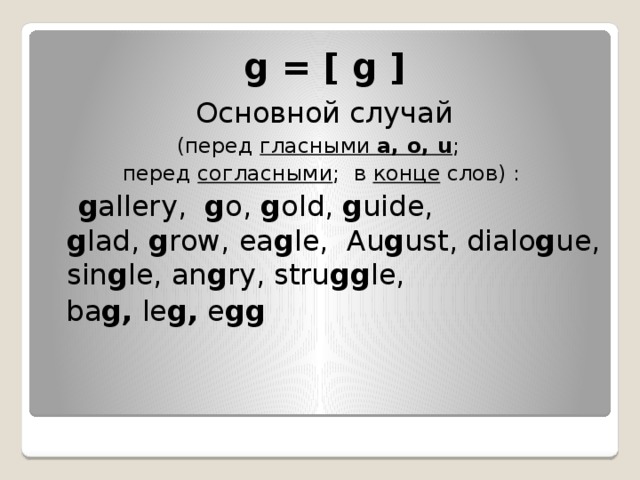 g = [ g ]

Основной случай

(перед гласными a, o, u;
перед согласными; в конце слов) :

gallery, go, gold, guide,
glad, grow, eagle, August, dialogue,
single, angry, struggle,
bag, leg, egg